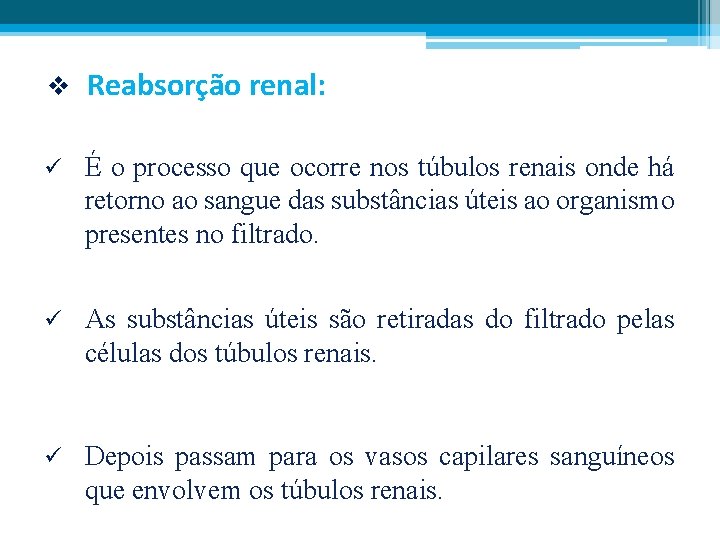 ❖ Reabsorção renal:

✓ É o processo que ocorre nos túbulos renais onde há retorno ao sangue das substâncias úteis ao organismo presentes no filtrado.

✓ As substâncias úteis são retiradas do filtrado pelas células dos túbulos renais.

✓ Depois passam para os vasos capilares sanguíneos que envolvem os túbulos renais.